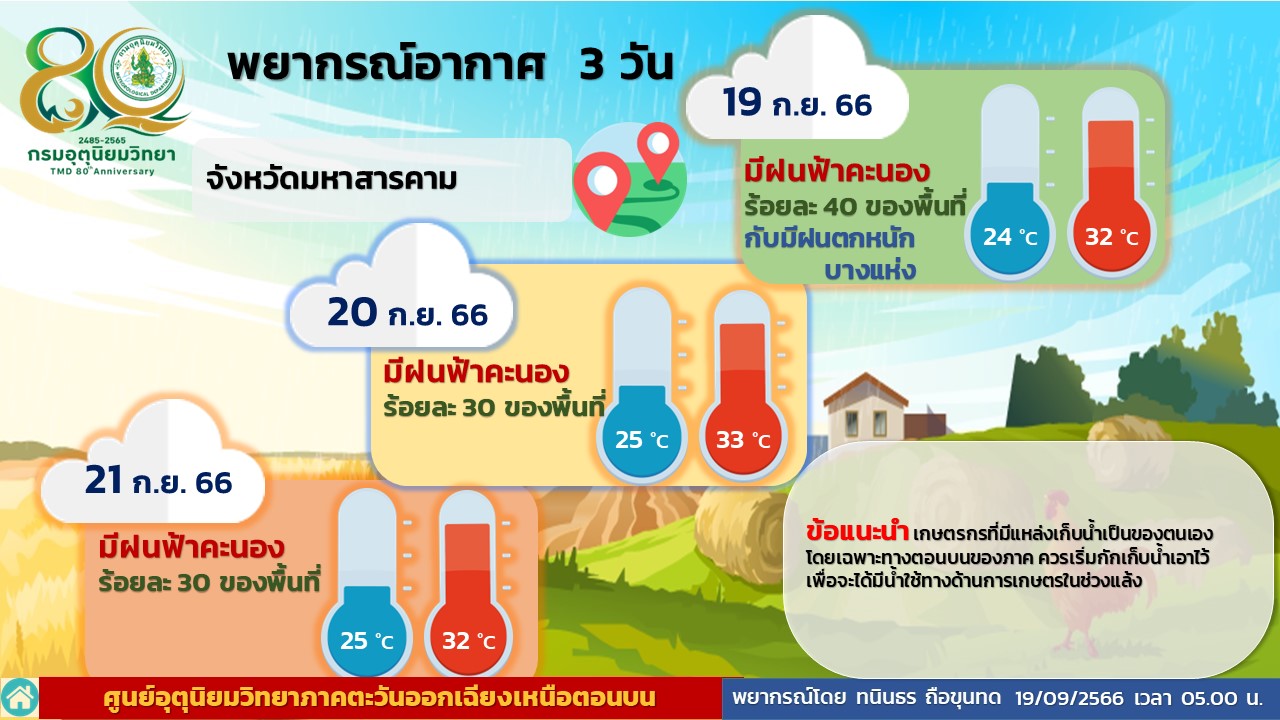 80
2485-2565
กรมอุตุนิยมวิทยา
TMD 80th Anniversary

พยากรณ์อากาศ 3 วัน

จังหวัดมหาสารคาม

19 ก.ย. 66
มีฝนฟ้าคะนอง
ร้อยละ 40 ของพื้นที่
กับมีฝนตกหนัก
บางแห่ง
24 °C
32 °C

20 ก.ย. 66
มีฝนฟ้าคะนอง
ร้อยละ 30 ของพื้นที่
25 °C
33 °C

21 ก.ย. 66
มีฝนฟ้าคะนอง
ร้อยละ 30 ของพื้นที่
25 °C
32 °C

ข้อแนะนำ เกษตรกรที่มีแหล่งเก็บน้ำเป็นของตนเอง โดยเฉพาะทางตอนบนของภาค ควรเริ่มกักเก็บน้ำเอาไว้ เพื่อจะได้มีน้ำใช้ทางด้านการเกษตรในช่วงแล้ง

ศูนย์อุตุนิยมวิทยาภาคตะวันออกเฉียงเหนือตอนบน
พยากรณ์โดย ทนินธร ถือขุนทด 19/09/2566 เวลา 05.00 น.